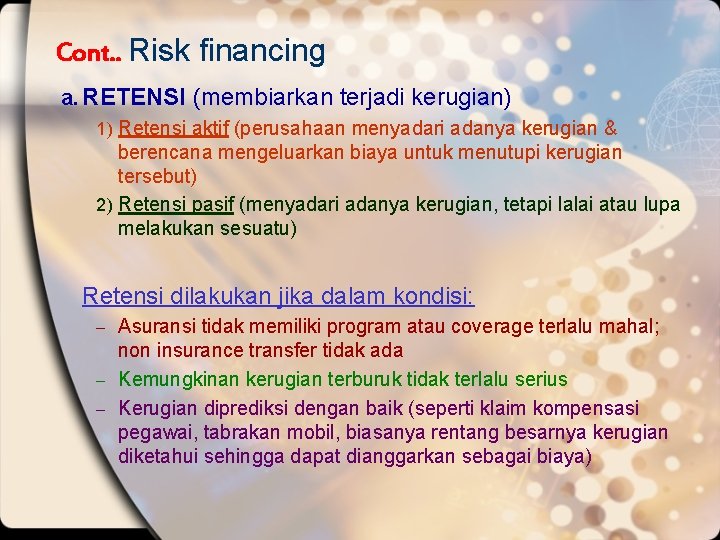 Cont.. Risk financing

a. RETENSI (membiarkan terjadi kerugian)

1) Retensi aktif (perusahaan menyadari adanya kerugian & berencana mengeluarkan biaya untuk menutupi kerugian tersebut)

2) Retensi pasif (menyadari adanya kerugian, tetapi lalai atau lupa melakukan sesuatu)

Retensi dilakukan jika dalam kondisi:

– Asuransi tidak memiliki program atau coverage terlalu mahal; non insurance transfer tidak ada

– Kemungkinan kerugian terburuk tidak terlalu serius

– Kerugian diprediksi dengan baik (seperti klaim kompensasi pegawai, tabrakan mobil, biasanya rentang besarnya kerugian diketahui sehingga dapat dianggarkan sebagai biaya)